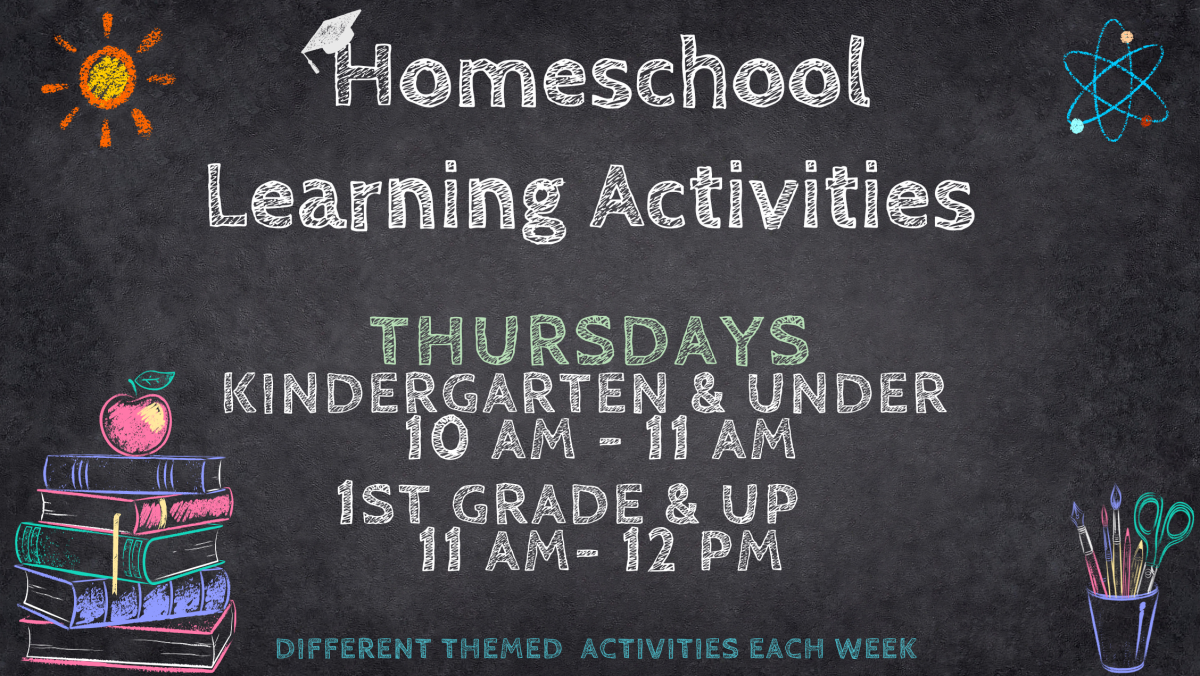 Homeschool Learning Activities

THURSDAYS
KINDERGARTEN & UNDER
10 AM - 11 AM

1ST GRADE & UP
11 AM- 12 PM

DIFFERENT THEMED ACTIVITIES EACH WEEK